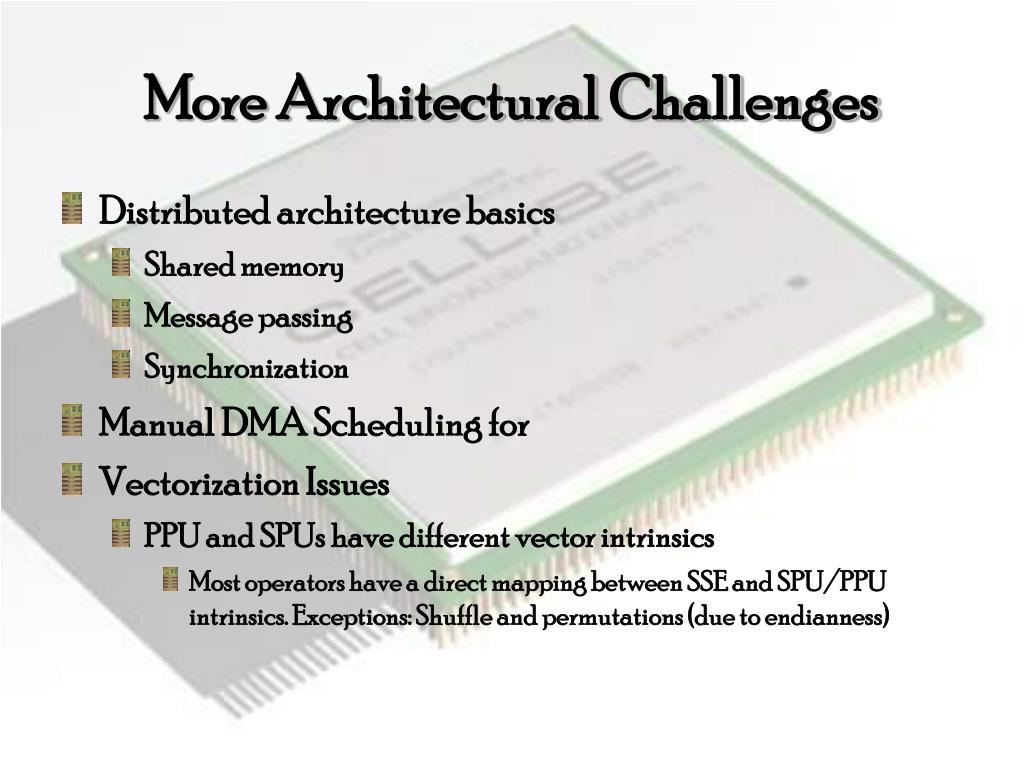 More Architectural Challenges

Distributed architecture basics

Shared memory

Message passing

Synchronization

Manual DMA Scheduling for

Vectorization Issues

PPU and SPUs have different vector intrinsics

Most operators have a direct mapping between SSE and SPU/PPU intrinsics. Exceptions: Shuffle and permutations (due to endianness)